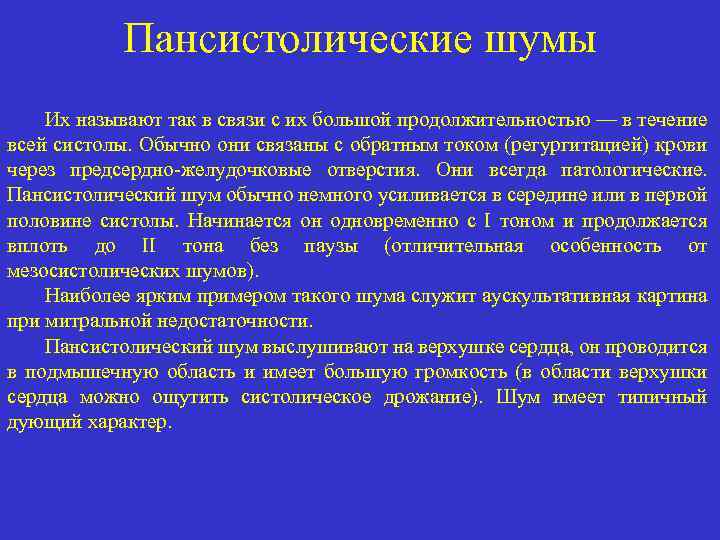 Пансистолические шумы

Их называют так в связи с их большой продолжительностью — в течение всей систолы. Обычно они связаны с обратным током (регургитацией) крови через предсердно-желудочковые отверстия. Они всегда патологические. Пансистолический шум обычно немного усиливается в середине или в первой половине систолы. Начинается он одновременно с I тоном и продолжается вплоть до II тона без паузы (отличительная особенность от мезосистолических шумов).

Наиболее ярким примером такого шума служит аускультативная картина при митральной недостаточности.

Пансистолический шум выслушивают на верхушке сердца, он проводится в подмышечную область и имеет большую громкость (в области верхушки сердца можно ощутить систолическое дрожание). Шум имеет типичный дующий характер.